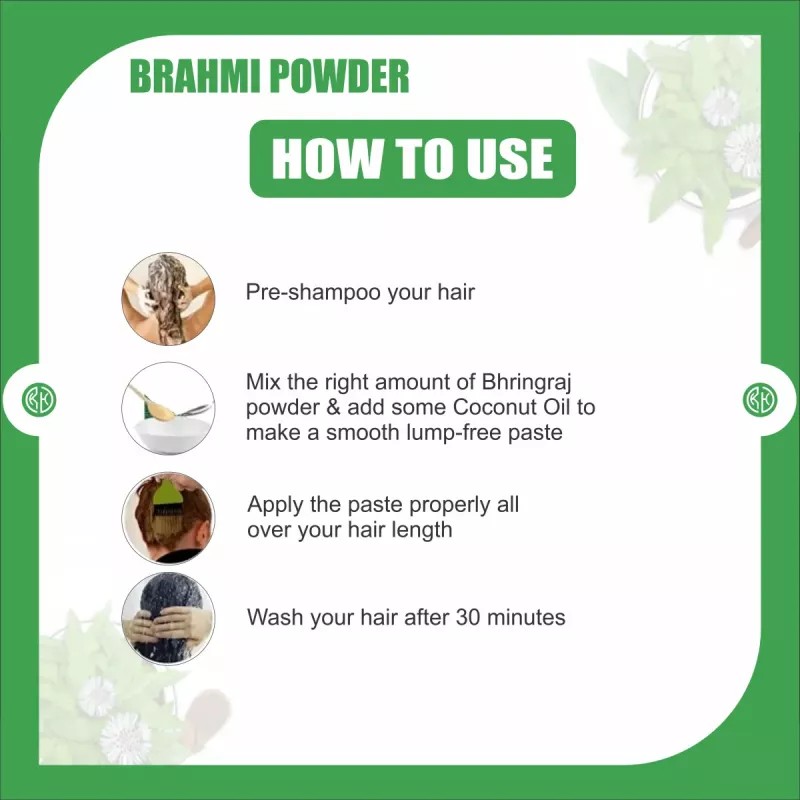 BRAHMI POWDER

HOW TO USE

Pre-shampoo your hair

Mix the right amount of Bhringraj powder & add some Coconut Oil to make a smooth lump-free paste

Apply the paste properly all over your hair length

Wash your hair after 30 minutes